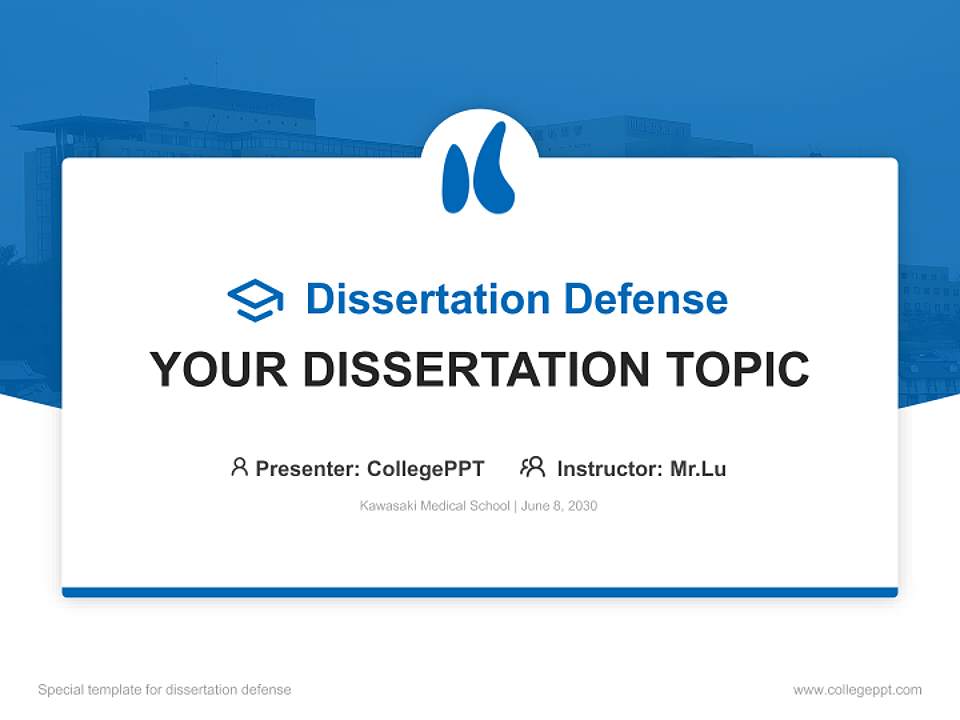 Dissertation Defense

YOUR DISSERTATION TOPIC

Presenter: CollegePPT Instructor: Mr.Lu

Kawasaki Medical School | June 8, 2030

Special template for dissertation defense

www.collegeppt.com